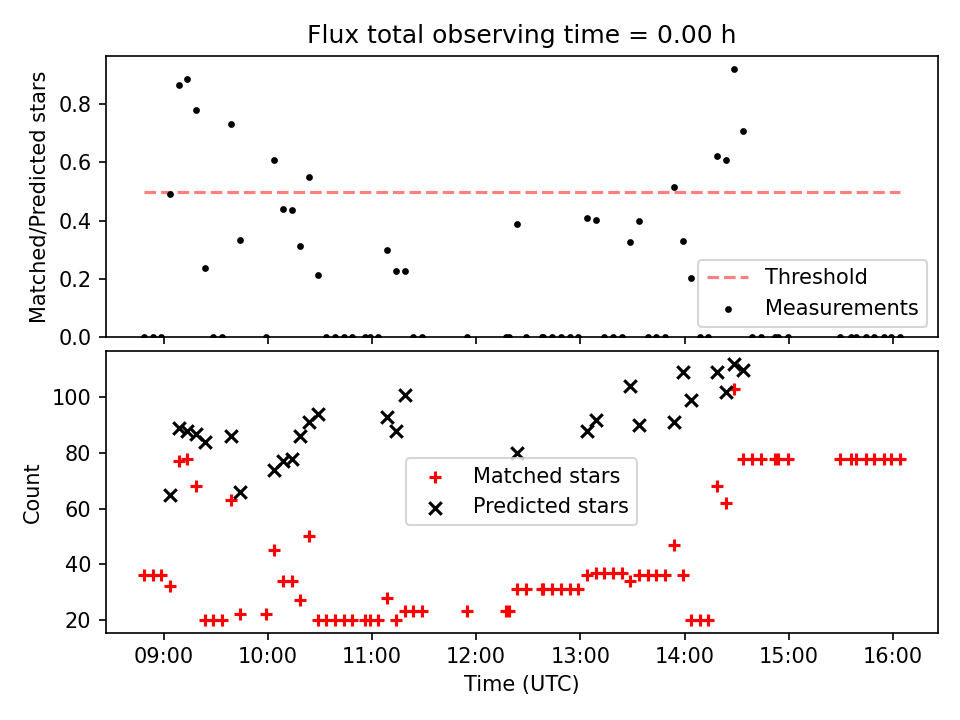 Flux total observing time = 0.00 h

Matched/Predicted stars

0.8
0.6
0.4
0.2
0.0

Threshold
Measurements

Count

100
80
60
40
20

Matched stars
Predicted stars

09:00
10:00
11:00
12:00
13:00
14:00
15:00
16:00

Time (UTC)